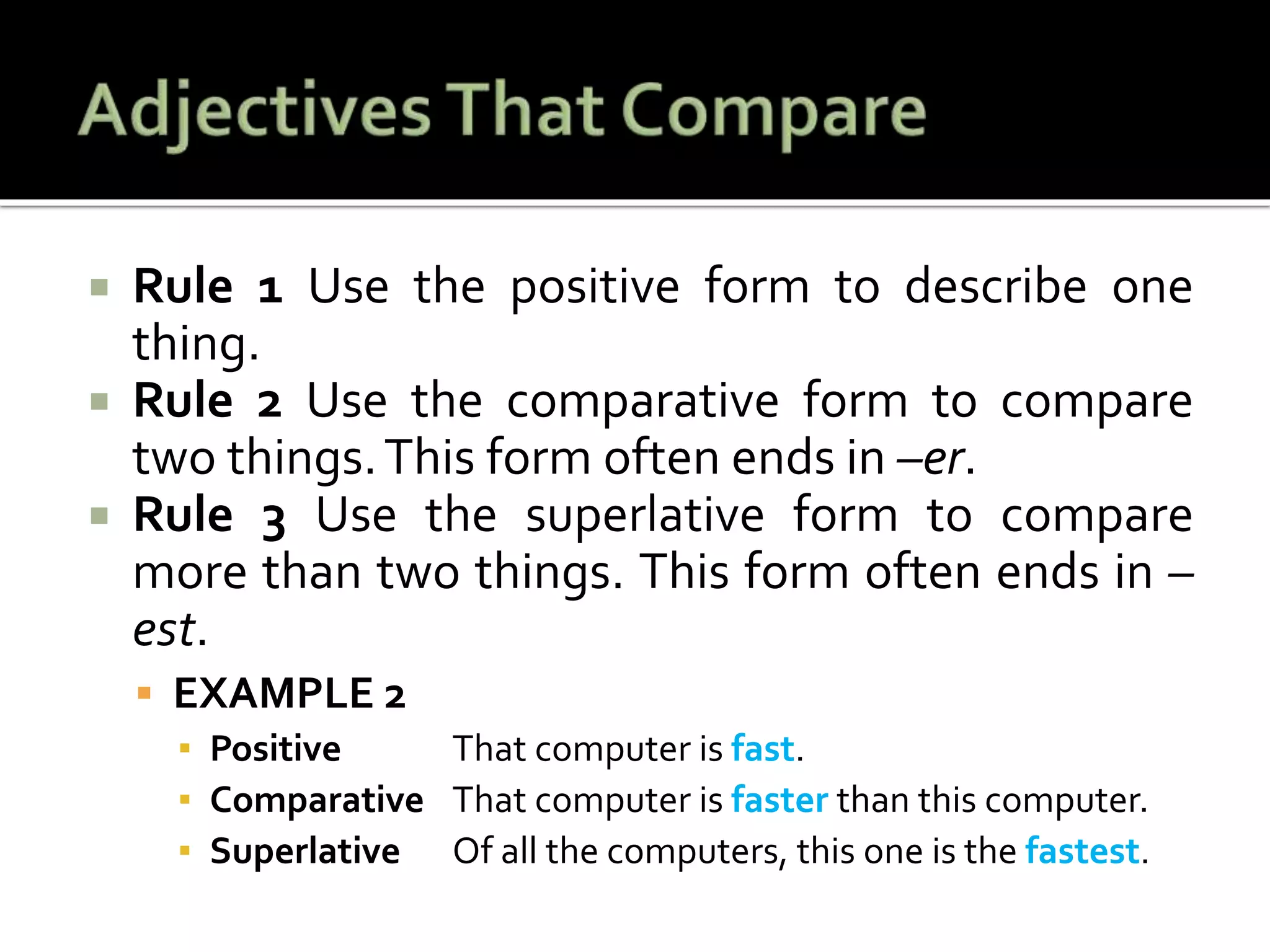 Adjectives That Compare

Rule 1 Use the positive form to describe one thing.

Rule 2 Use the comparative form to compare two things. This form often ends in –er.

Rule 3 Use the superlative form to compare more than two things. This form often ends in –est.

EXAMPLE 2

Positive That computer is fast.

Comparative That computer is faster than this computer.

Superlative Of all the computers, this one is the fastest.